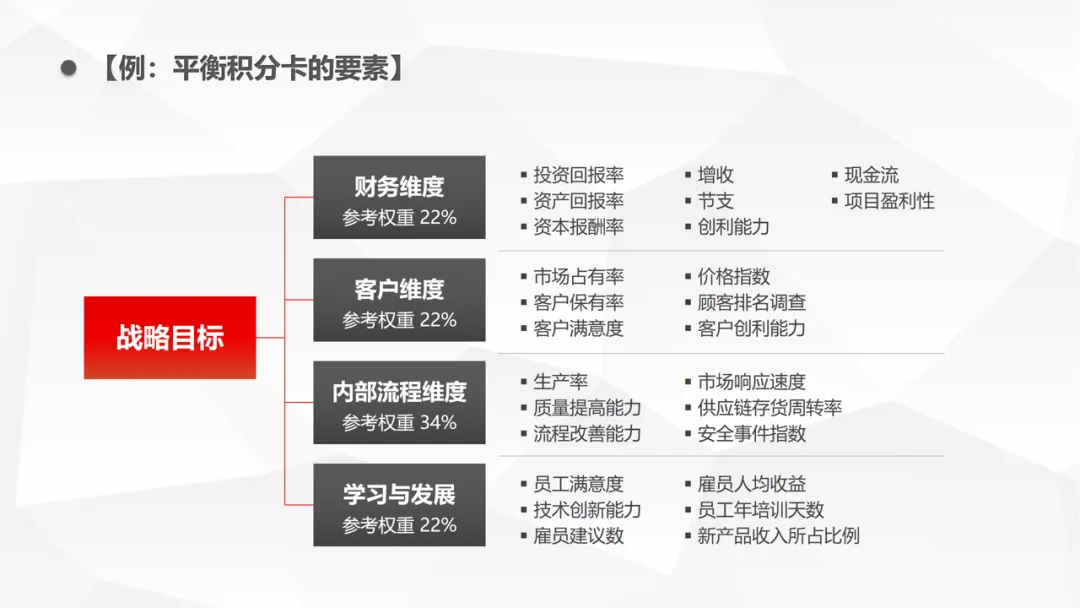 【例：平衡积分卡的要素】

战略目标

财务维度
参考权重 22%

▪ 投资回报率
▪ 资产回报率
▪ 资本报酬率

▪ 增收
▪ 节支
▪ 创利能力

▪ 现金流
▪ 项目盈利性

客户维度
参考权重 22%

▪ 市场占有率
▪ 客户保有率
▪ 客户满意度

▪ 价格指数
▪ 顾客排名调查
▪ 客户创利能力

内部流程维度
参考权重 34%

▪ 生产率
▪ 质量提高能力
▪ 流程改善能力

▪ 市场响应速度
▪ 供应链存货周转率
▪ 安全事件指数

学习与发展
参考权重 22%

▪ 员工满意度
▪ 技术创新能力
▪ 雇员建议数

▪ 雇员人均收益
▪ 员工年培训天数
▪ 新产品收入所占比例